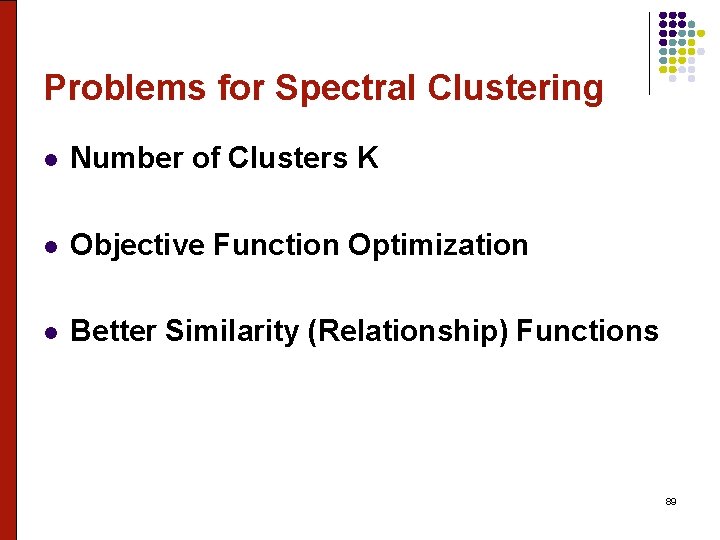 Problems for Spectral Clustering

- Number of Clusters K
- Objective Function Optimization
- Better Similarity (Relationship) Functions

89